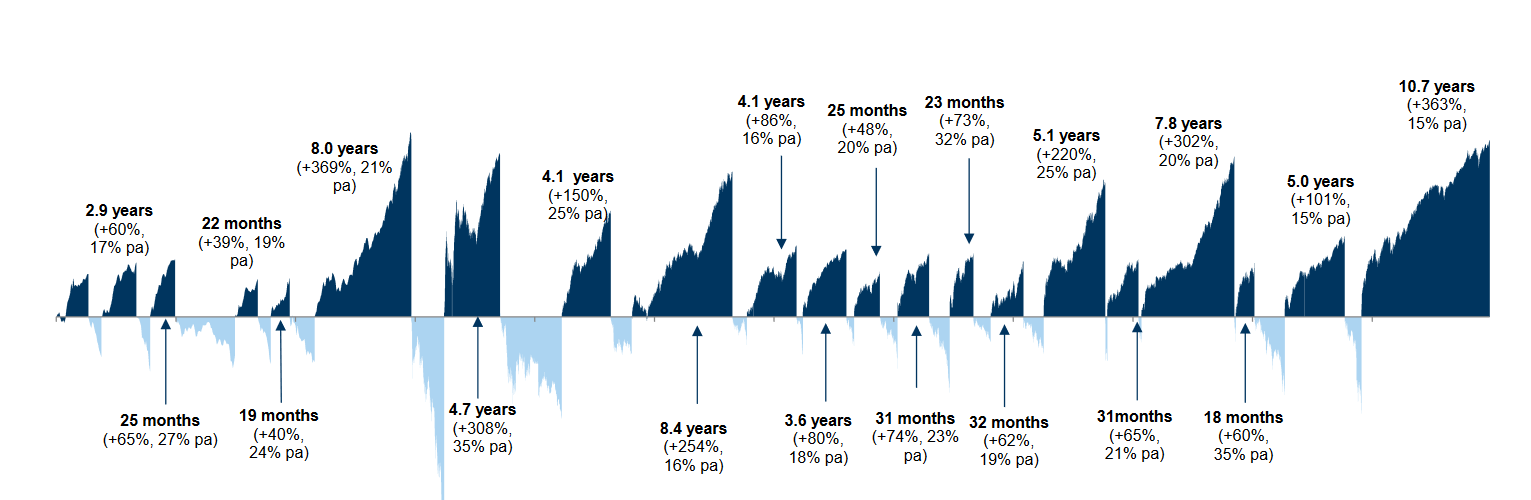 2.9 years (+60%, 17% pa)

22 months (+39%, 19% pa)

8.0 years (+369%, 21% pa)

4.1 years (+150%, 25% pa)

4.1 years (+86%, 16% pa)

25 months (+48%, 20% pa)

23 months (+73%, 32% pa)

5.1 years (+220%, 25% pa)

7.8 years (+302%, 20% pa)

5.0 years (+101%, 15% pa)

10.7 years (+363%, 15% pa)

25 months (+65%, 27% pa)

19 months (+40%, 24% pa)

4.7 years (+308%, 35% pa)

8.4 years (+254%, 16% pa)

3.6 years (+80%, 18% pa)

31 months (+74%, 23% pa)

32 months (+62%, 19% pa)

31months (+65%, 21% pa)

18 months (+60%, 35% pa)